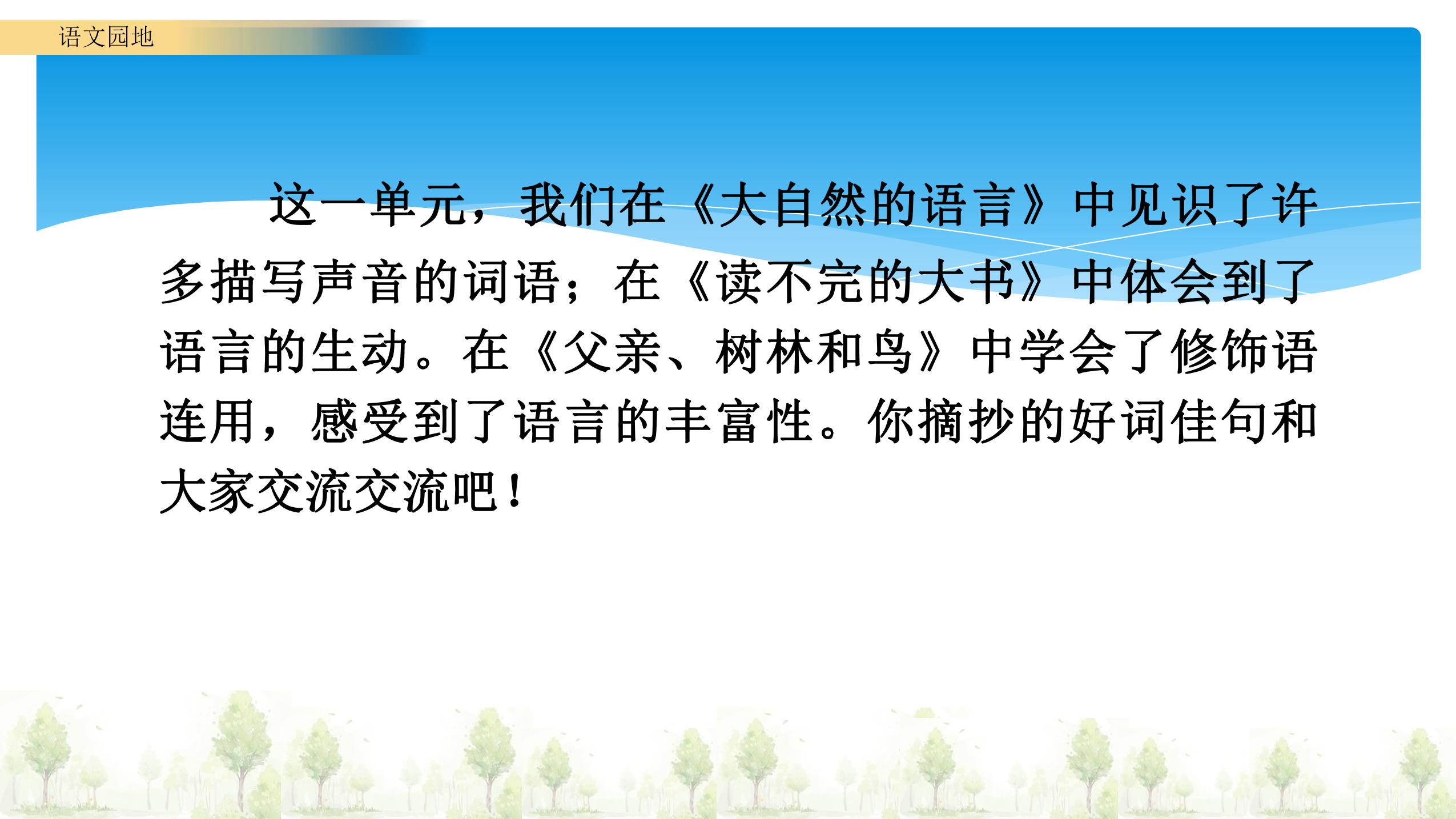 语文园地

这一单元，我们在《大自然的语言》中见识了许多描写声音的词语；在《读不完的大书》中体会到了语言的生动。在《父亲、树林和鸟》中学会了修饰语连用，感受到了语言的丰富性。你摘抄的好词佳句和大家交流交流吧！